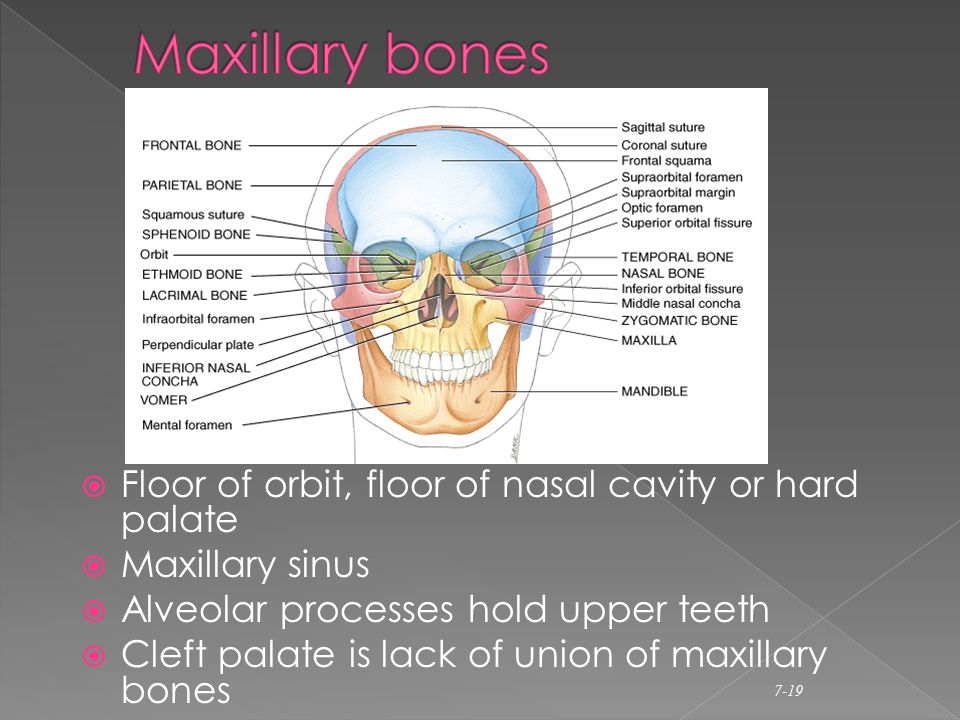 Maxillary bones

FRONTAL BONE
PARIETAL BONE
Squamous suture
SPHENOID BONE
Orbit
ETHMOID BONE
LACRIMAL BONE
Infraorbital foramen
Perpendicular plate
INFERIOR NASAL CONCHA
VOMER
Mental foramen

Sagittal suture
Coronal suture
Frontal squama
Supraorbital foramen
Supraorbital margin
Optic foramen
Superior orbital fissure
TEMPORAL BONE
NASAL BONE
Inferior orbital fissure
Middle nasal concha
ZYGOMATIC BONE
MAXILLA
MANDIBLE

Floor of orbit, floor of nasal cavity or hard palate
Maxillary sinus
Alveolar processes hold upper teeth
Cleft palate is lack of union of maxillary bones

7-19